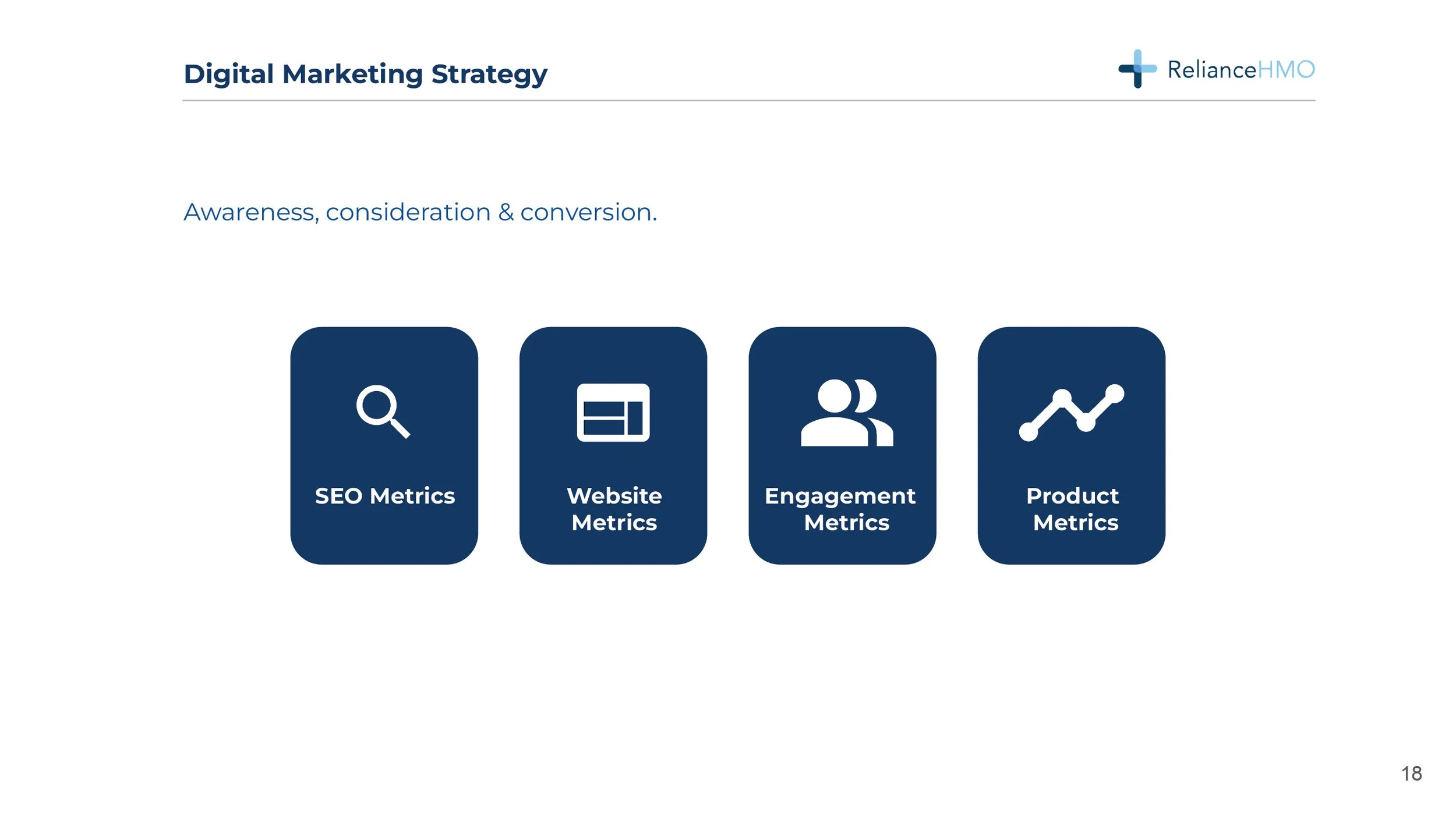 Digital Marketing Strategy

RelianceHMO

Awareness, consideration & conversion.

SEO Metrics

Website Metrics

Engagement Metrics

Product Metrics

18